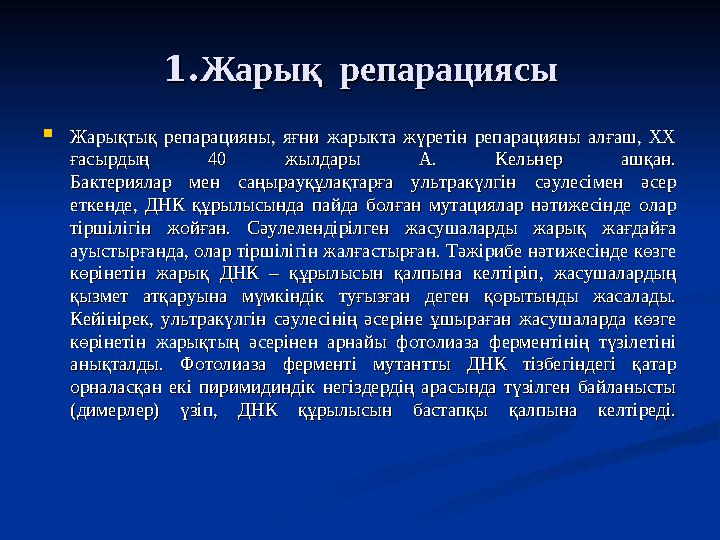 1.Жарық репарациясы

Жарықтық репарацияны, яғни жарықта жүретін репарацияны алғаш, XX ғасырдың 40 жылдары А. Кельнер ашқан. Бактериялар мен саңырауқұлақтарға ультракүлгін сәулесімен әсер еткенде, ДНК құрылысында пайда болған мутациялар нәтижесінде олар тіршілігін жойған. Сәулелендірілген жасушаларды жарық жағдайға ауыстырғанда, олар тіршілігін жалғастырған. Тәжірибе нәтижесінде көзге көрінетін жарық ДНК – құрылысын қалпына келтіріп, жасушалардың қызмет атқаруына мүмкіндік туғызған деген қорытынды жасалады. Кейінірек, ультракүлгін сәулесінің әсеріне ұшыраған жасушаларда көзге көрінетін жарықтың әсерінен арнайы фотолиаза ферментінің түзілетіні анықталды. Фотолиаза ферменті мутантты ДНК тізбегіндегі қатар орналасқан екі пиримидиндік негіздердің арасында түзілген байланысты (димерлер) үзіп, ДНК құрылысын бастапқы қалпына келтіреді.